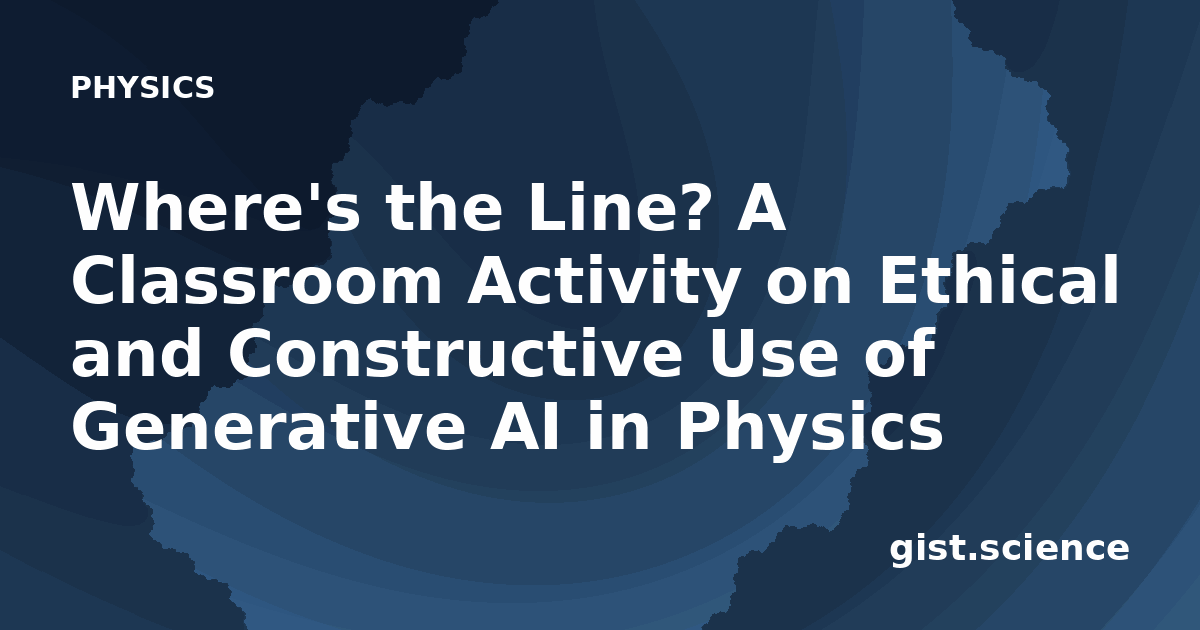 PHYSICS

Where's the Line? A Classroom Activity on Ethical and Constructive Use of Generative AI in Physics

gist.science